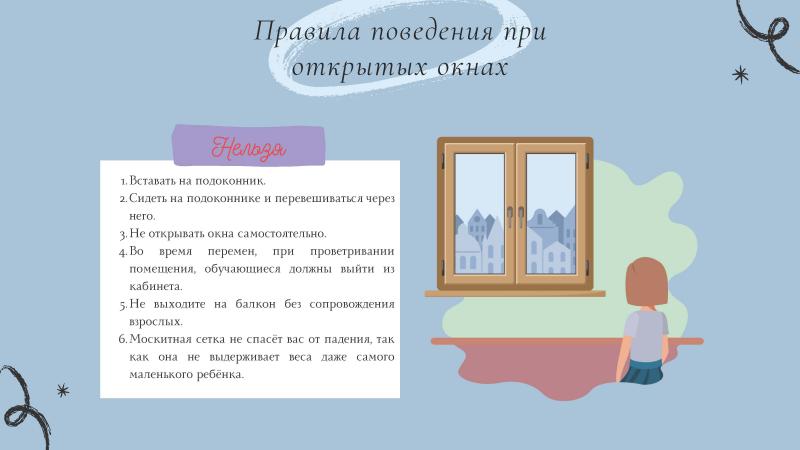 Правила поведения при открытых окнах

Нельзя

1. Вставать на подоконник.
2. Сидеть на подоконнике и перевешиваться через него.
3. Не открывать окна самостоятельно.
4. Во время перемен, при проветривании помещения, обучающиеся должны выйти из кабинета.
5. Не выходите на балкон без сопровождения взрослых.
6. Москитная сетка не спасёт вас от падения, так как она не выдерживает веса даже самого маленького ребёнка.